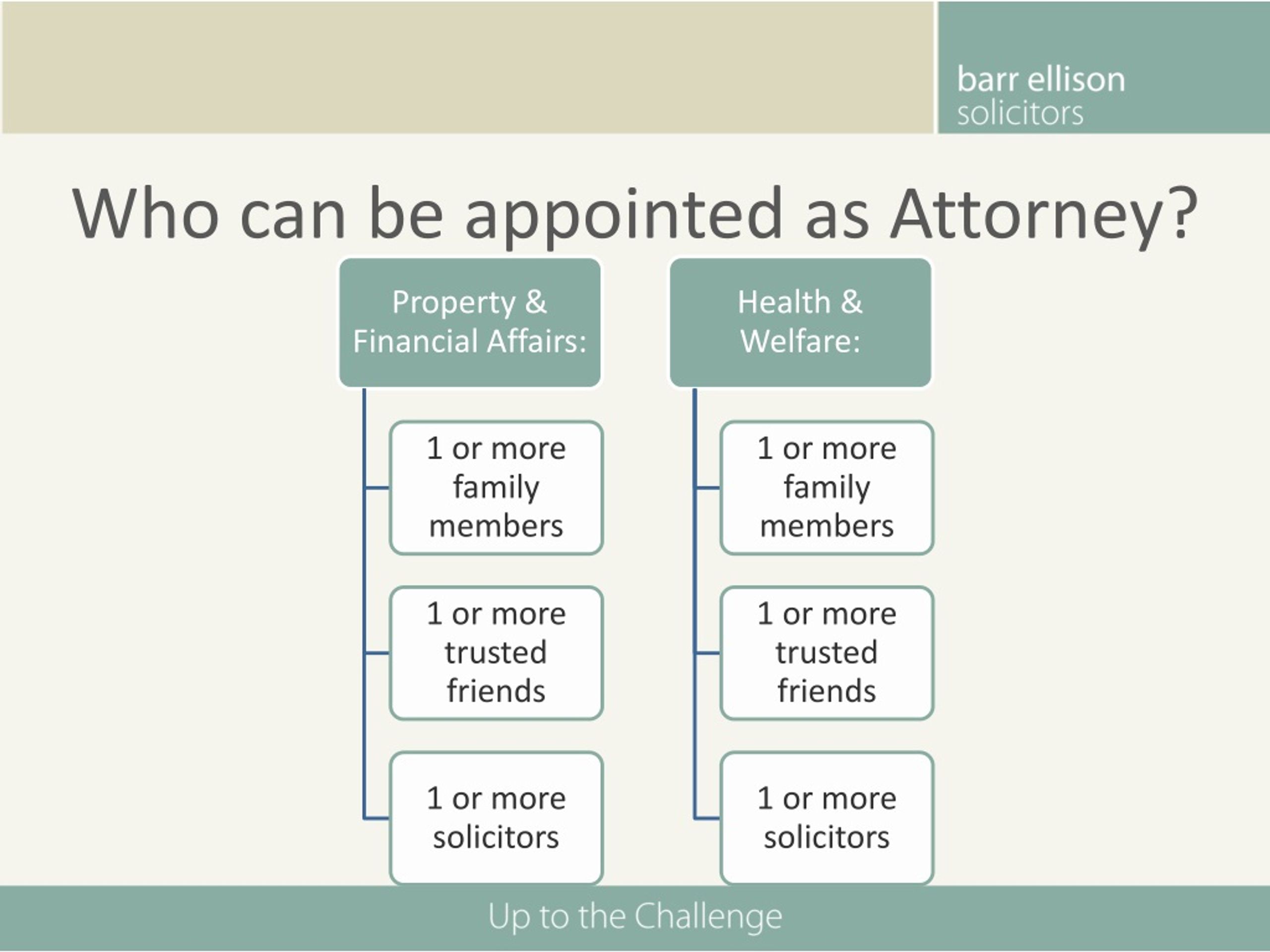 barr ellison
solicitors

Who can be appointed as Attorney?

Property & Financial Affairs:

1 or more family members

1 or more trusted friends

1 or more solicitors

Health & Welfare:

1 or more family members

1 or more trusted friends

1 or more solicitors

Up to the Challenge